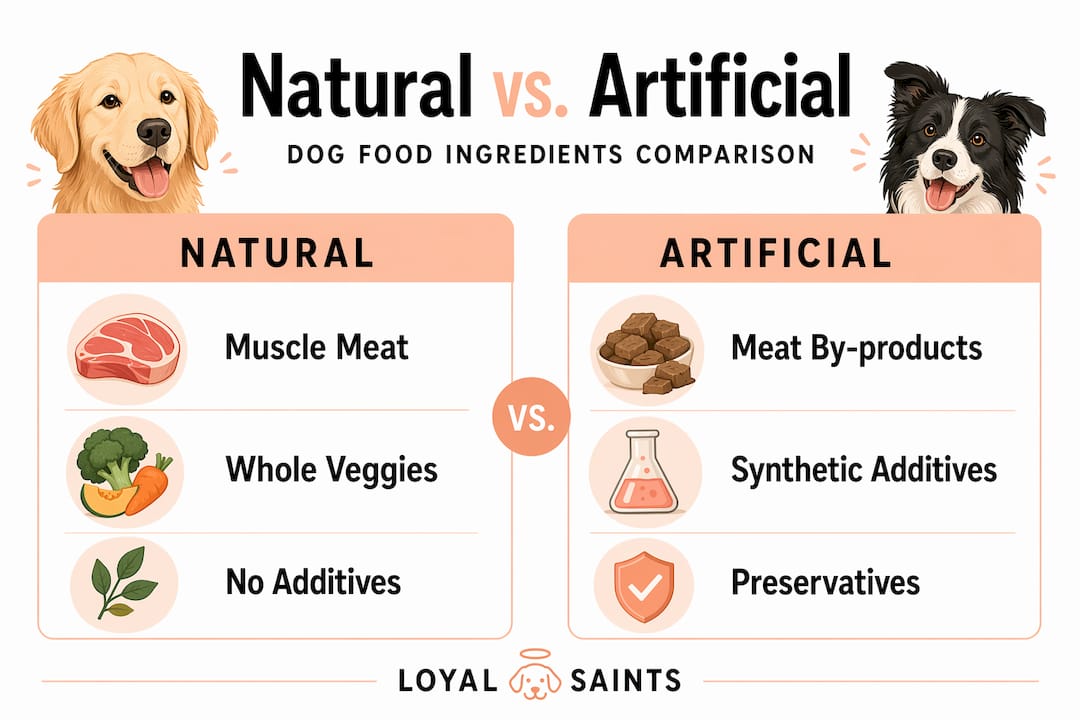 Natural vs. Artificial

DOG FOOD INGREDIENTS COMPARISON

NATURAL

Muscle Meat

Whole Veggies

No Additives

VS.

ARTIFICIAL

Meat By-products

Synthetic Additives

Preservatives

LOYAL SAINTS